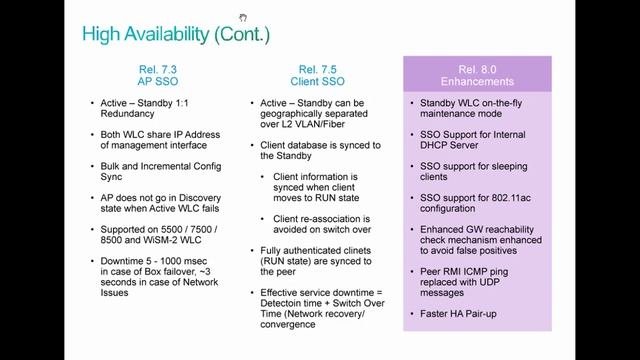 High Availability (Cont.)

Rel. 7.3
AP SSO

• Active – Standby 1:1 Redundancy

• Both WLC share IP Address of management interface

• Bulk and Incremental Config Sync

• AP does not go in Discovery state when Active WLC fails

• Supported on 5500 / 7500 / 8500 and WiSM-2 WLC

• Downtime 5 - 1000 msec in case of Box failover, ~3 seconds in case of Network Issues

Rel. 7.5
Client SSO

• Active – Standby can be geographically separated over L2 VLAN/Fiber

• Client database is synced to the Standby

• Client information is synced when client moves to RUN state

• Client re-association is avoided on switch over

• Fully authenticated clinets (RUN state) are synced to the peer

• Effective service downtime = Detectoin time + Switch Over Time (Network recovery/ convergence

Rel. 8.0
Enhancements

• Standby WLC on-the-fly maintenance mode

• SSO Support for Internal DHCP Server

• SSO support for sleeping clients

• SSO support for 802.11ac configuration

• Enhanced GW reachability check mechanism enhanced to avoid false positives

• Peer RMI ICMP ping replaced with UDP messages

• Faster HA Pair-up